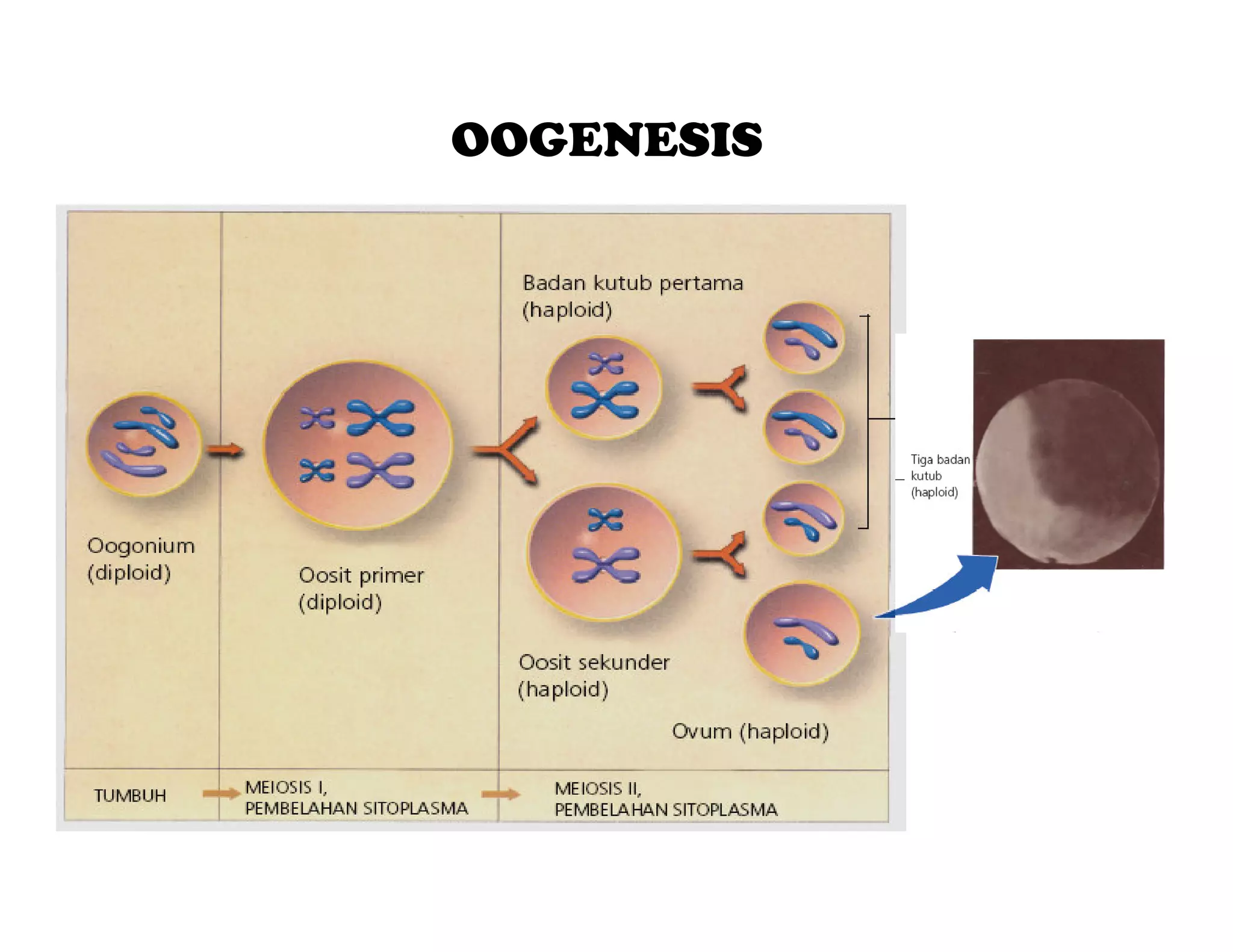 OOGENESIS

Badan kutub pertama (haploid)

Oogonium (diploid)

Oosit primer (diploid)

Tiga badan kutub (haploid)

Oosit sekunder (haploid)

Ovum (haploid)

TUMBUH

MEIOSIS I, PEMBELAHAN SITOPLASMA

MEIOSIS II, PEMBELAHAN SITOPLASMA